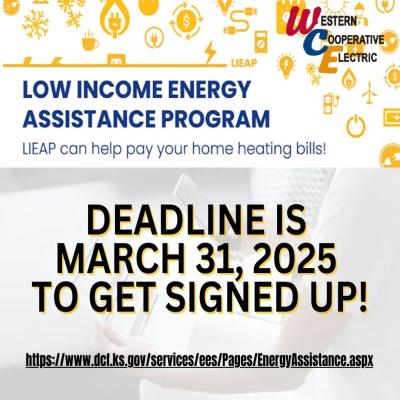 WESTERN
COOPERATIVE
ELECTRIC

LIEAP

LOW INCOME ENERGY ASSISTANCE PROGRAM

LIEAP can help pay your home heating bills!

DEADLINE IS MARCH 31, 2025 TO GET SIGNED UP!

https://www.dcf.ks.gov/services/ees/Pages/EnergyAssistance.aspx